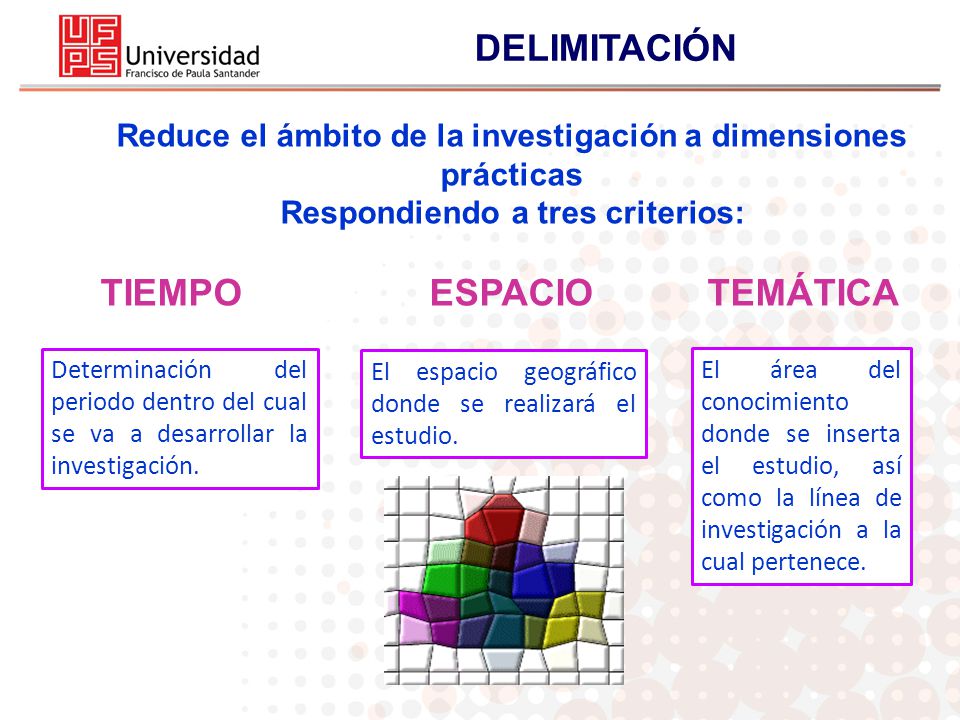 UFPS Universidad Francisco de Paula Santander

DELIMITACIÓN

Reduce el ámbito de la investigación a dimensiones prácticas
Respondiendo a tres criterios:

TIEMPO

Determinación del periodo dentro del cual se va a desarrollar la investigación.

ESPACIO

El espacio geográfico donde se realizará el estudio.

TEMÁTICA

El área del conocimiento donde se inserta el estudio, así como la línea de investigación a la cual pertenece.